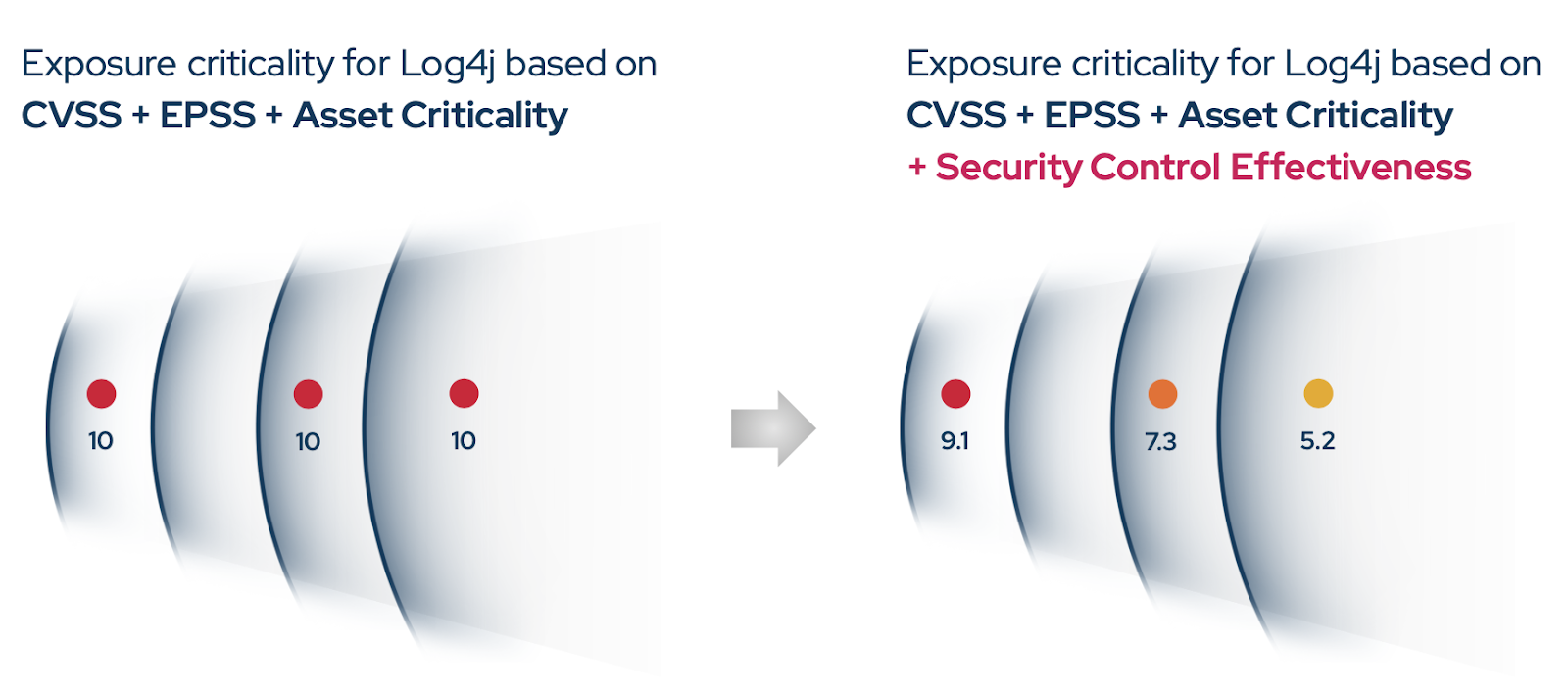 Exposure criticality for Log4j based on
CVSS + EPSS + Asset Criticality

10

10

10

Exposure criticality for Log4j based on
CVSS + EPSS + Asset Criticality
+ Security Control Effectiveness

9.1

7.3

5.2